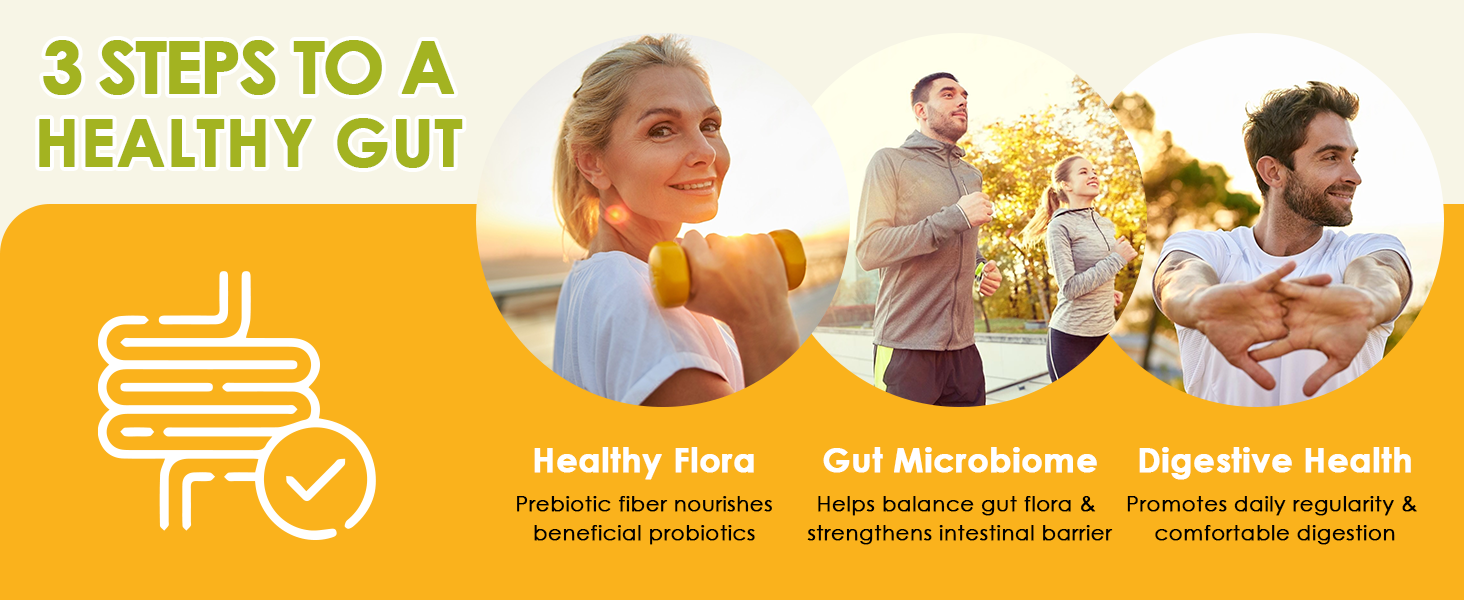 3 STEPS TO A HEALTHY GUT

Healthy Flora
Prebiotic fiber nourishes beneficial probiotics

Gut Microbiome
Helps balance gut flora & strengthens intestinal barrier

Digestive Health
Promotes daily regularity & comfortable digestion